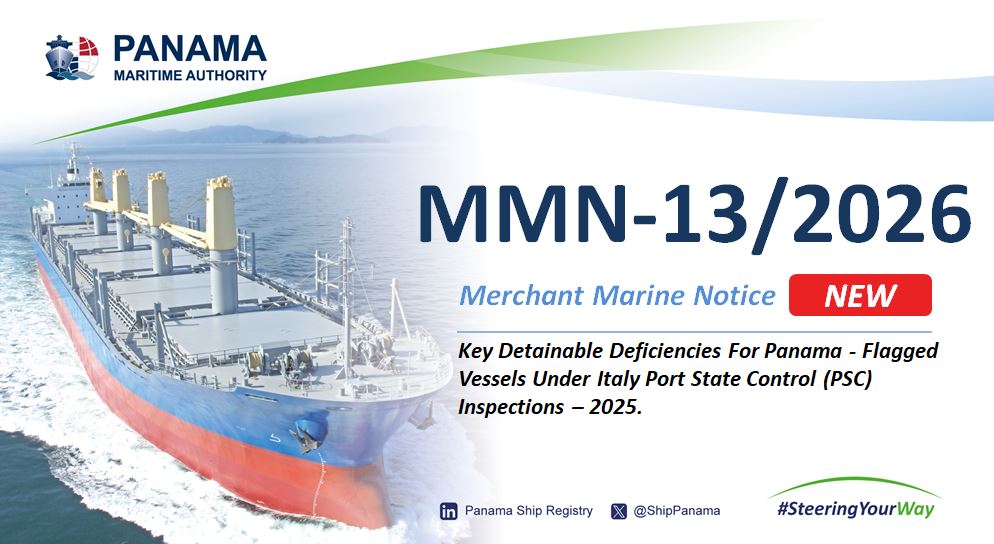 PANAMA
MARITIME AUTHORITY

MMN-13/2026

Merchant Marine Notice NEW

Key Detainable Deficiencies For Panama - Flagged Vessels Under Italy Port State Control (PSC) Inspections – 2025.

Panama Ship Registry @ShipPanama #SteeringYourWay